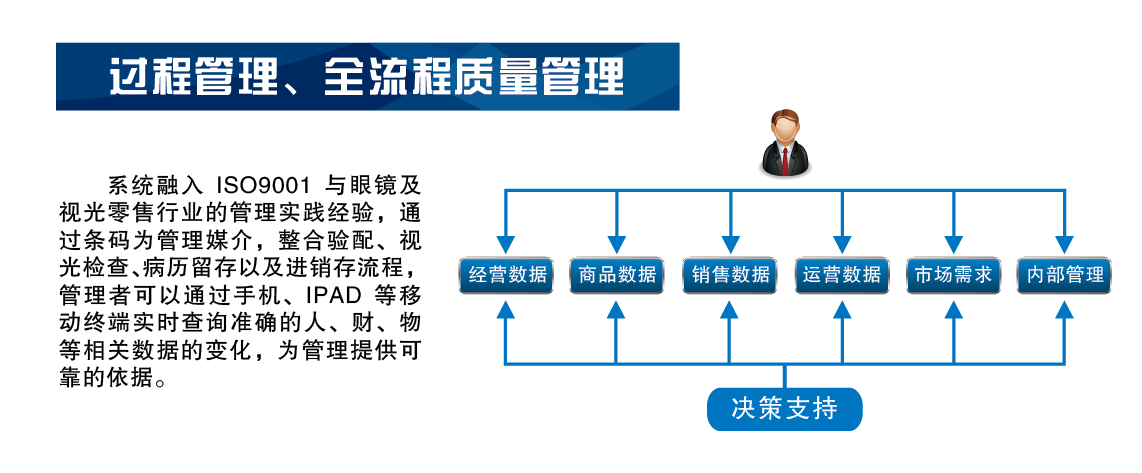 过程管理、全流程质量管理

系统融入 ISO9001 与眼镜及视光零售行业的管理实践经验，通过条码为管理媒介，整合验配、视光检查、病历留存以及进销存流程，管理者可以通过手机、IPAD 等移动终端实时查询准确的人、财、物等相关数据的变化，为管理提供可靠的依据。

经营数据
商品数据
销售数据
运营数据
市场需求
内部管理

决策支持